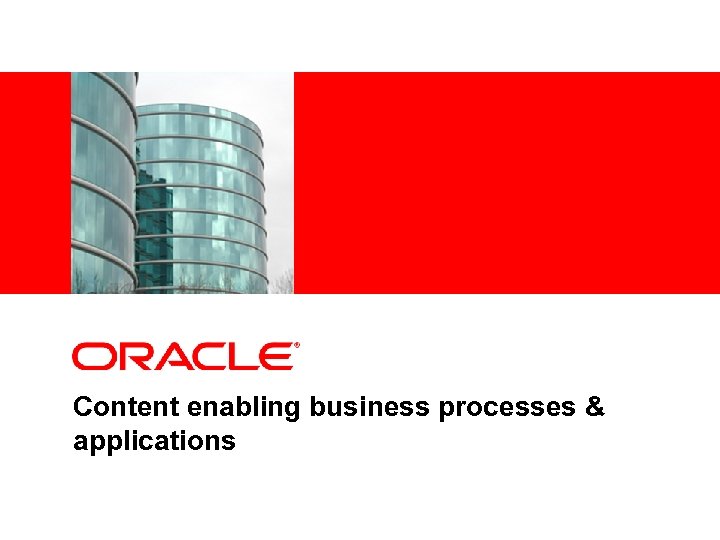 ORACLE®

Content enabling business processes & applications